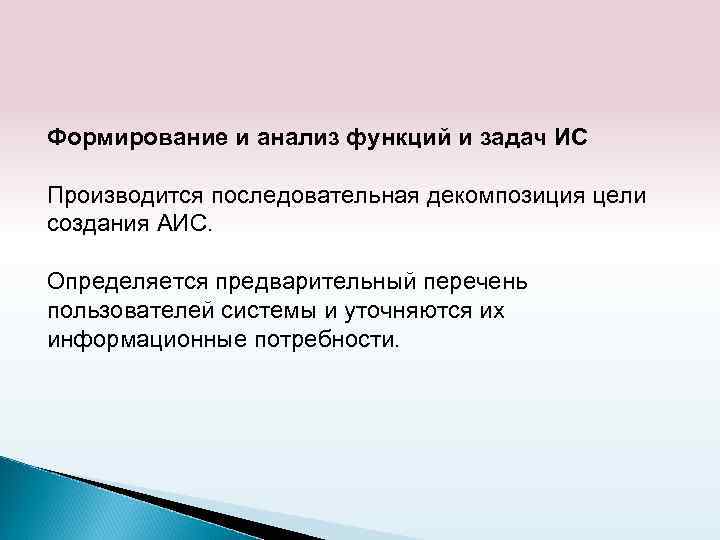 Формирование и анализ функций и задач ИС

Производится последовательная декомпозиция цели создания АИС.

Определяется предварительный перечень пользователей системы и уточняются их информационные потребности.